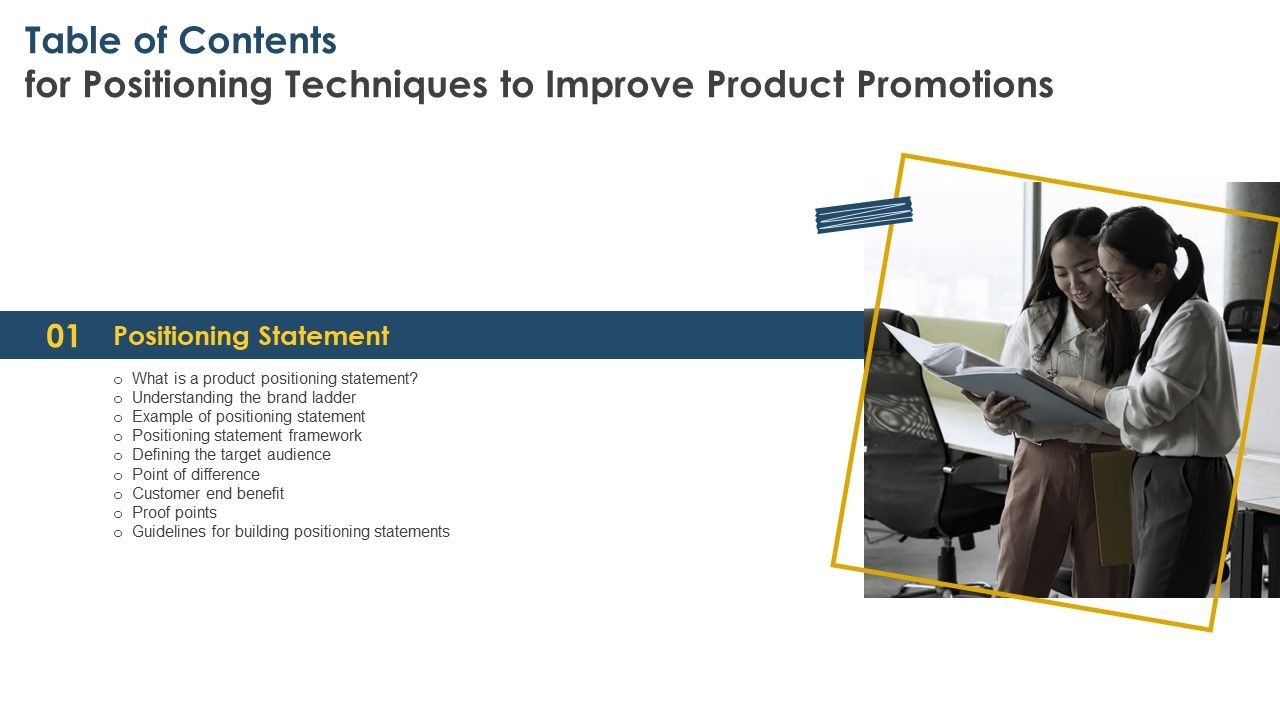 Table of Contents
for Positioning Techniques to Improve Product Promotions

01 Positioning Statement

o What is a product positioning statement?
o Understanding the brand ladder
o Example of positioning statement
o Positioning statement framework
o Defining the target audience
o Point of difference
o Customer end benefit
o Proof points
o Guidelines for building positioning statements